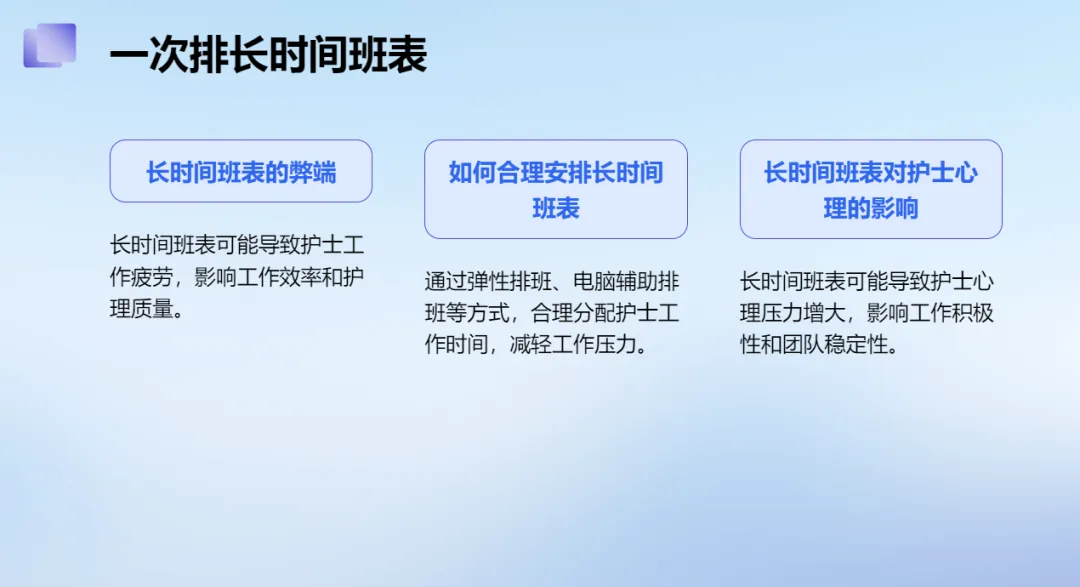 一次排长时间班表

长时间班表的弊端

长时间班表可能导致护士工作疲劳，影响工作效率和护理质量。

如何合理安排长时间班表

通过弹性排班、电脑辅助排班等方式，合理分配护士工作时间，减轻工作压力。

长时间班表对护士心理的影响

长时间班表可能导致护士心理压力增大，影响工作积极性和团队稳定性。